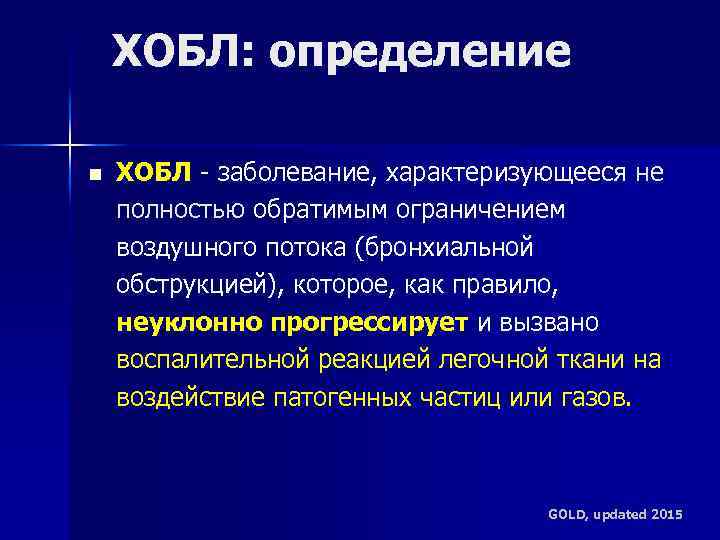 ХОБЛ: определение

ХОБЛ - заболевание, характеризующееся не полностью обратимым ограничением воздушного потока (бронхиальной обструкцией), которое, как правило, неуклонно прогрессирует и вызвано воспалительной реакцией легочной ткани на воздействие патогенных частиц или газов.

GOLD, updated 2015